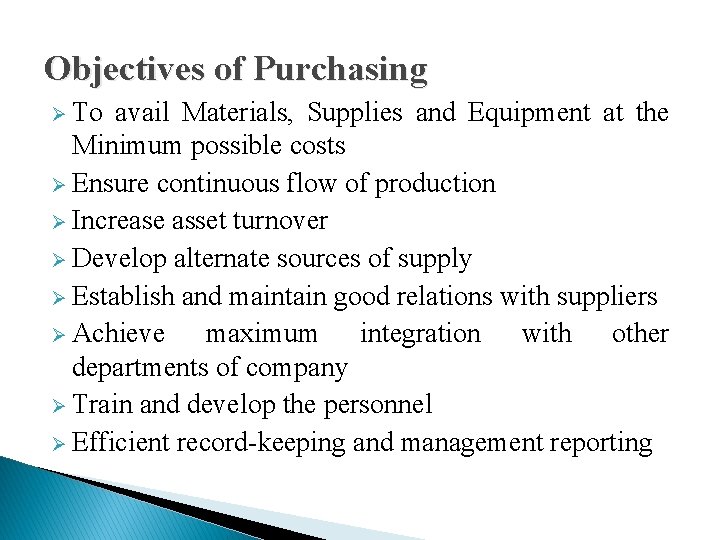 Objectives of Purchasing

➢ To avail Materials, Supplies and Equipment at the Minimum possible costs

➢ Ensure continuous flow of production

➢ Increase asset turnover

➢ Develop alternate sources of supply

➢ Establish and maintain good relations with suppliers

➢ Achieve maximum integration with other departments of company

➢ Train and develop the personnel

➢ Efficient record-keeping and management reporting